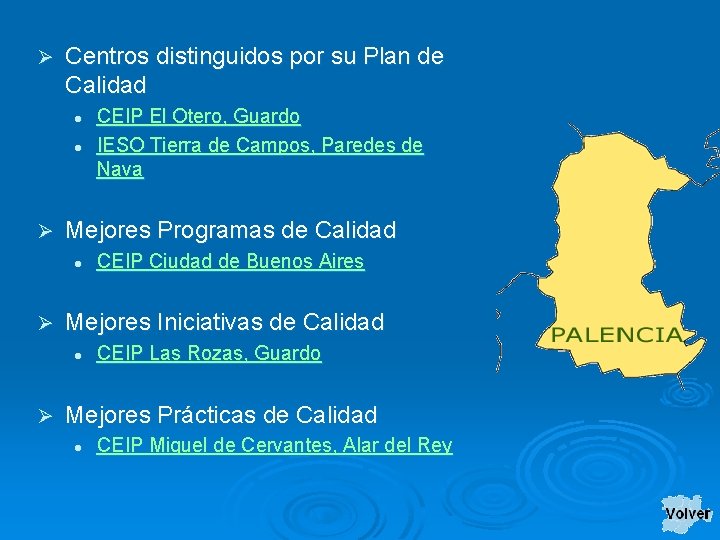 ➢ Centros distinguidos por su Plan de Calidad

• CEIP El Otero, Guardo
• IESO Tierra de Campos, Paredes de Nava

➢ Mejores Programas de Calidad

• CEIP Ciudad de Buenos Aires

➢ Mejores Iniciativas de Calidad

• CEIP Las Rozas, Guardo

➢ Mejores Prácticas de Calidad

• CEIP Miguel de Cervantes, Alar del Rey

PALENCIA

Volver